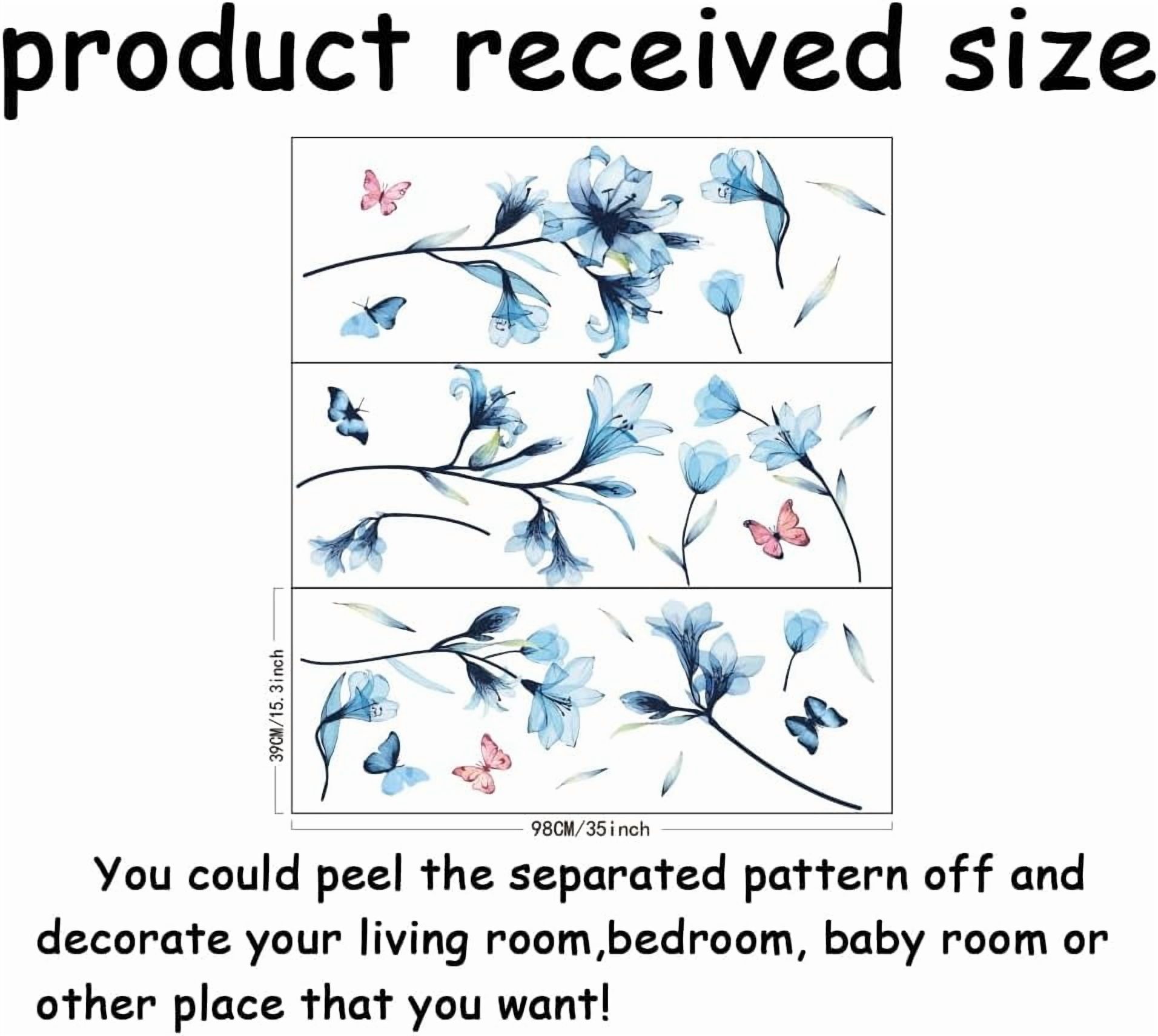 product received size

39CM/15.3inch

98CM/35inch

You could peel the separated pattern off and decorate your living room,bedroom, baby room or other place that you want!